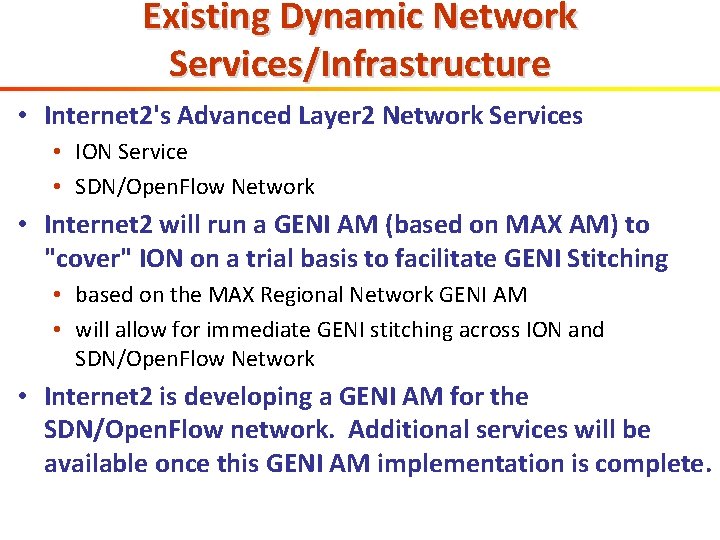 Existing Dynamic Network Services/Infrastructure

• Internet2's Advanced Layer2 Network Services
  • ION Service
  • SDN/OpenFlow Network
• Internet2 will run a GENI AM (based on MAX AM) to "cover" ION on a trial basis to facilitate GENI Stitching
  • based on the MAX Regional Network GENI AM
  • will allow for immediate GENI stitching across ION and SDN/OpenFlow Network
• Internet2 is developing a GENI AM for the SDN/OpenFlow network. Additional services will be available once this GENI AM implementation is complete.